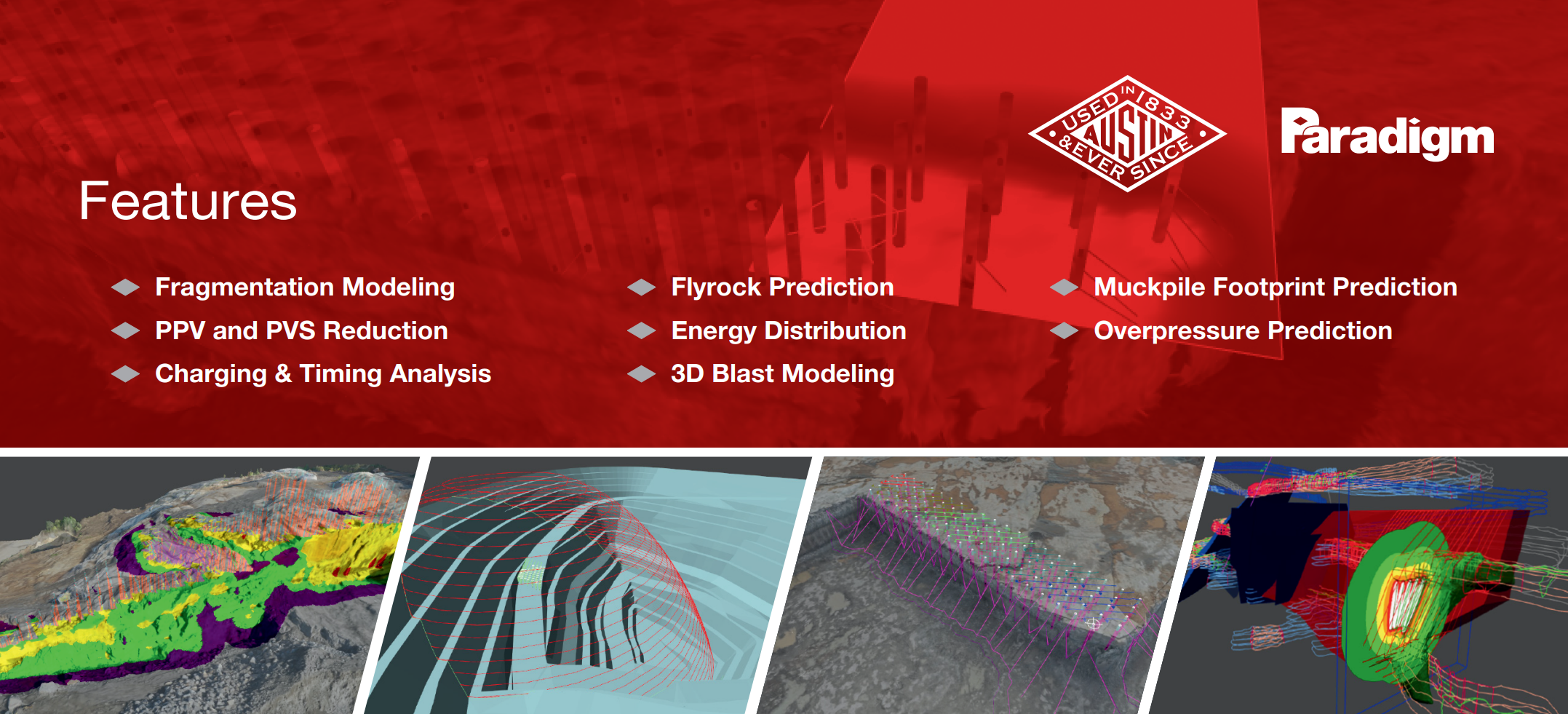 USED IN 1833 AUSTIN & EVER SINCE

Paradigm

Features

Fragmentation Modeling
PPV and PVS Reduction
Charging & Timing Analysis

Flyrock Prediction
Energy Distribution
3D Blast Modeling

Muckpile Footprint Prediction
Overpressure Prediction